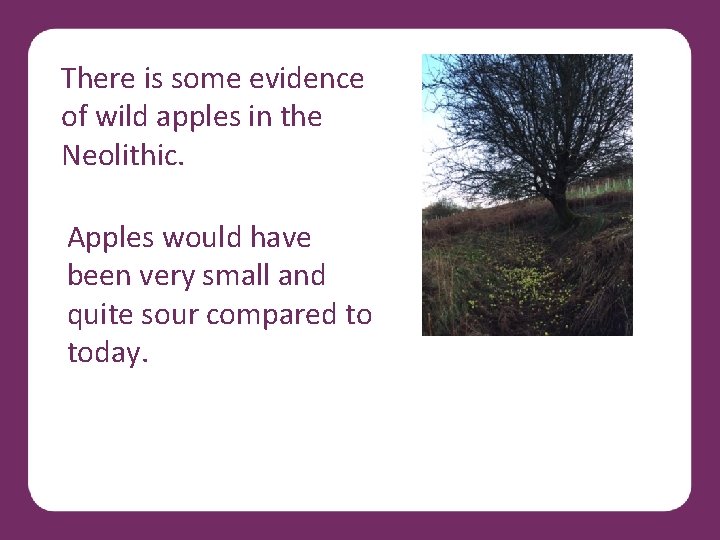 There is some evidence of wild apples in the Neolithic.

Apples would have been very small and quite sour compared to today.